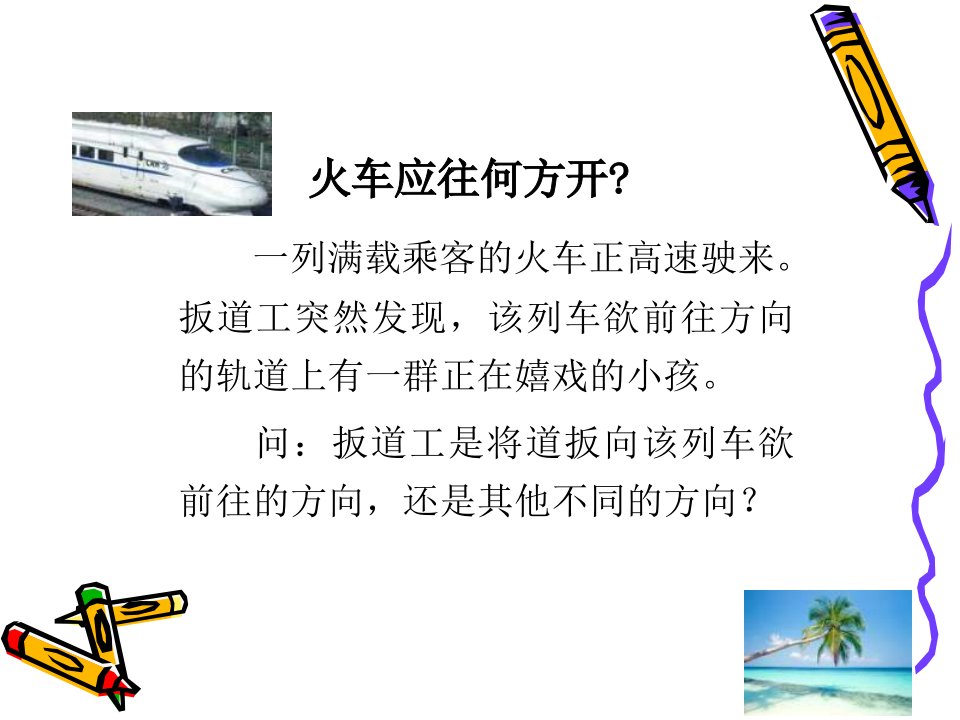 火车应往何方开?

一列满载乘客的火车正高速驶来。扳道工突然发现，该列车欲前往方向的轨道上有一群正在嬉戏的小孩。

问：扳道工是将道扳向该列车欲前往的方向，还是其他不同的方向？